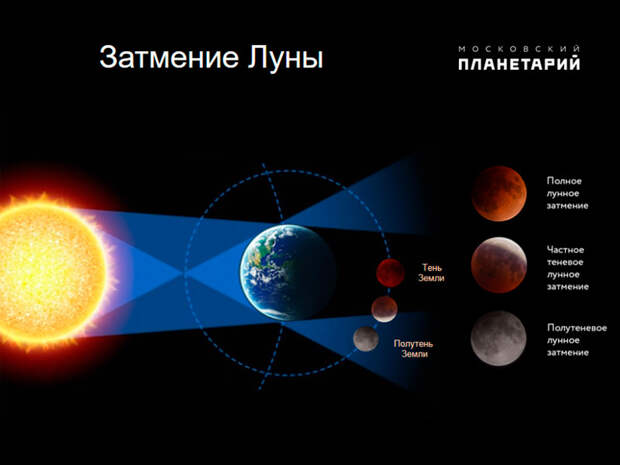 Затмение Луны

МОСКОВСКИЙ
ПЛАНЕТАРИЙ

Тень Земли

Полутень Земли

Полное лунное затмение

Частное теневое лунное затмение

Полутеневое лунное затмение